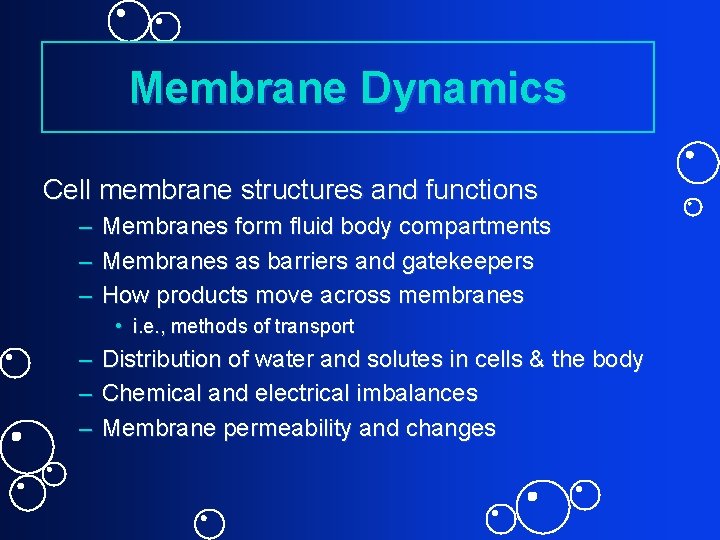 Membrane Dynamics

Cell membrane structures and functions
– Membranes form fluid body compartments
– Membranes as barriers and gatekeepers
– How products move across membranes
• i.e., methods of transport
– Distribution of water and solutes in cells & the body
– Chemical and electrical imbalances
– Membrane permeability and changes